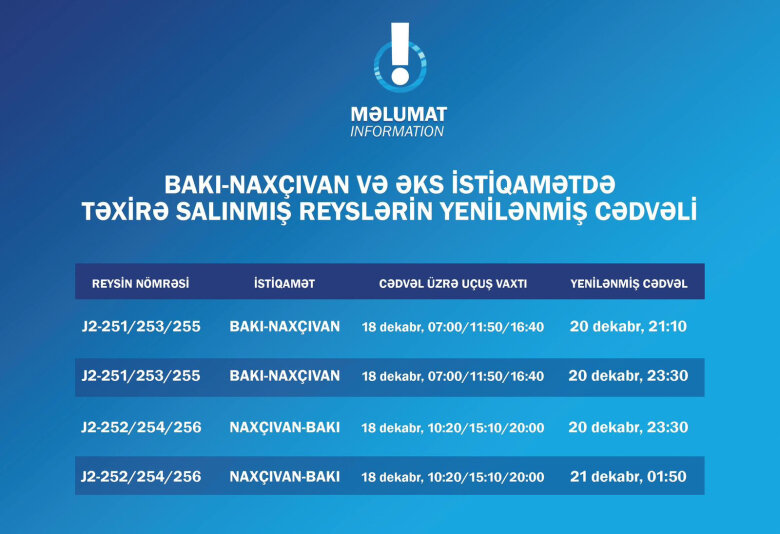 MƏLUMAT
INFORMATION

BAKI-NAXÇIVAN VƏ ƏKS İSTİQAMƏTDƏ TƏXİRƏ SALINMIŞ REYSLƏRİN YENİLƏNMİŞ CƏDVƏLİ

| REYSİN NÖMRƏSİ | İSTİQAMƏT | CƏDVƏL ÜZRƏ UÇUŞ VAXTI | YENİLƏNMİŞ CƏDVƏL |
|---|---|---|---|
| J2-251/253/255 | BAKI-NAXÇIVAN | 18 dekabr, 07:00/11:50/16:40 | 20 dekabr, 21:10 |
| J2-251/253/255 | BAKI-NAXÇIVAN | 18 dekabr, 07:00/11:50/16:40 | 20 dekabr, 23:30 |
| J2-252/254/256 | NAXÇIVAN-BAKI | 18 dekabr, 10:20/15:10/20:00 | 20 dekabr, 23:30 |
| J2-252/254/256 | NAXÇIVAN-BAKI | 18 dekabr, 10:20/15:10/20:00 | 21 dekabr, 01:50 |